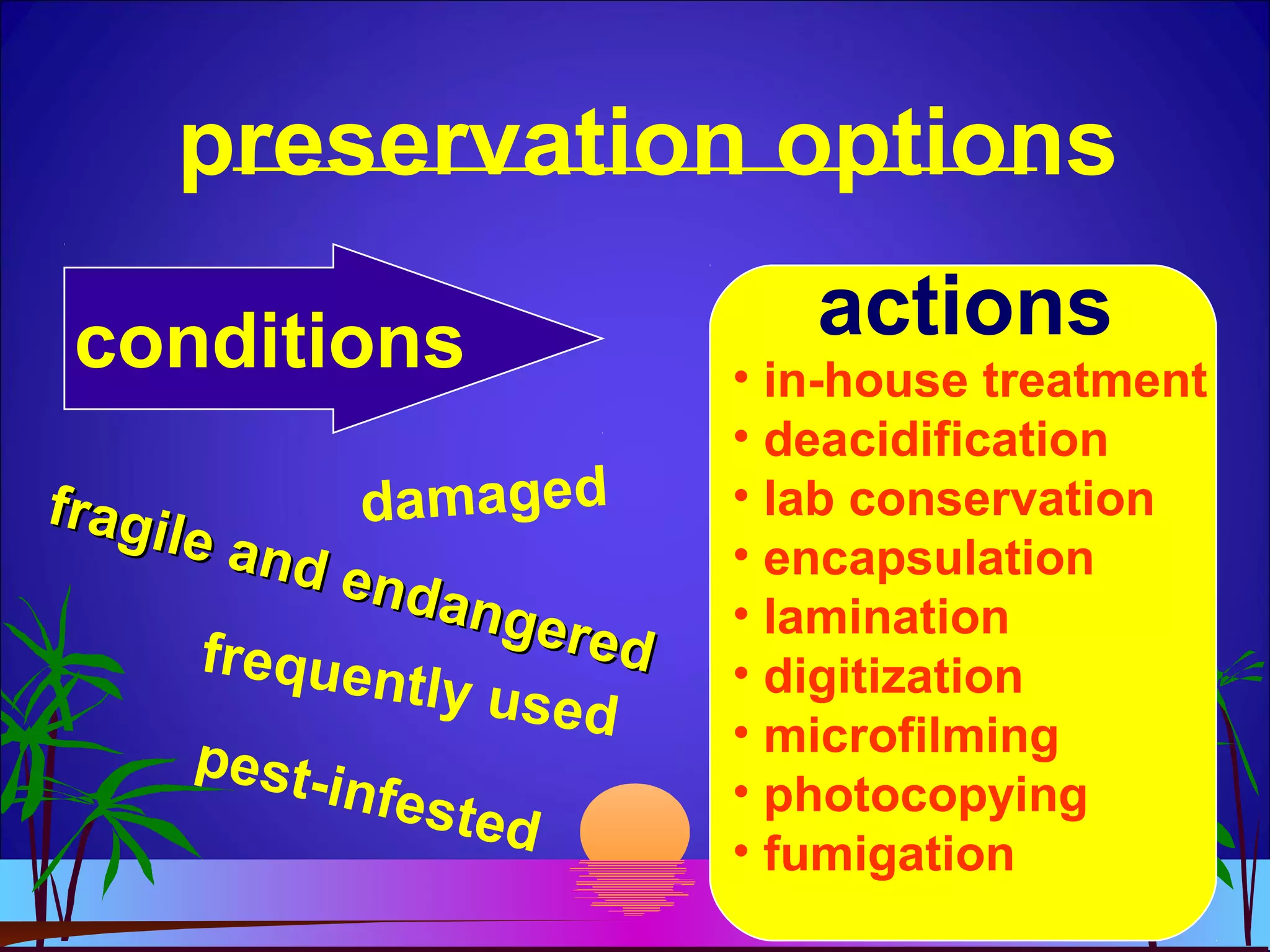 preservation options

conditions

damaged
fragile and endangered
frequently used
pest-infested

actions
• in-house treatment
• deacidification
• lab conservation
• encapsulation
• lamination
• digitization
• microfilming
• photocopying
• fumigation